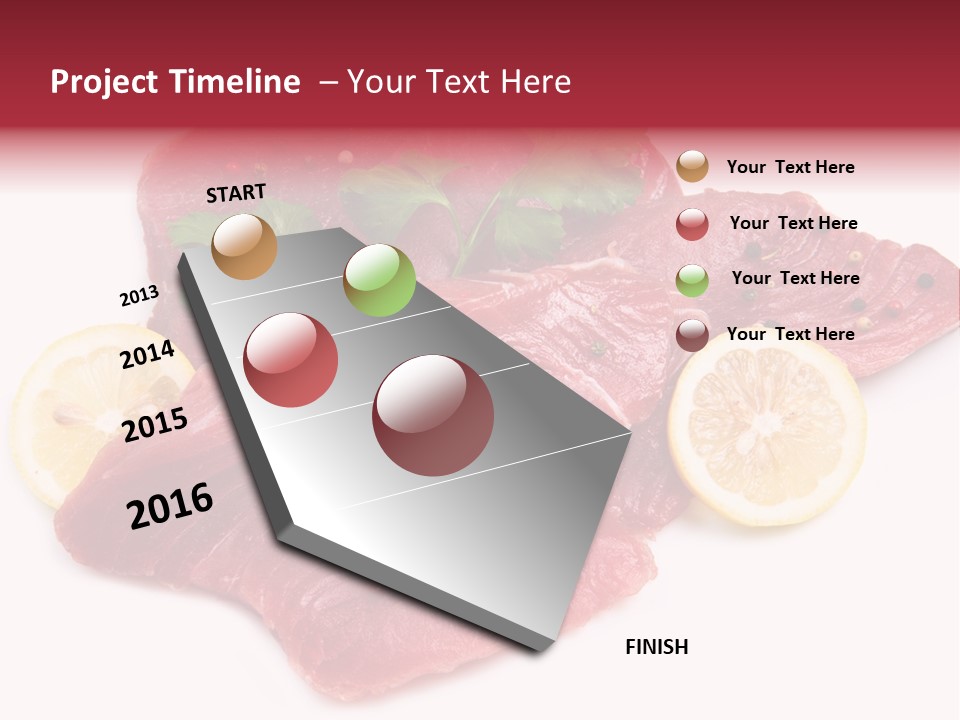 Project Timeline – Your Text Here

START

2013

2014

2015

2016

FINISH

Your Text Here

Your Text Here

Your Text Here

Your Text Here